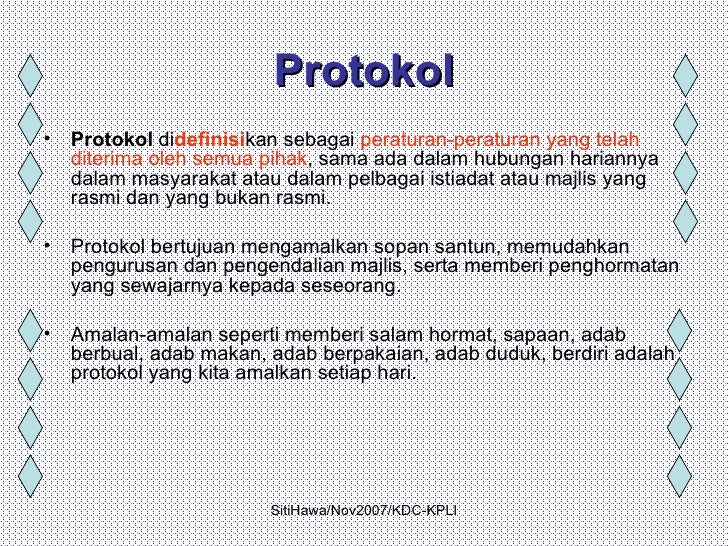 Protokol

• Protokol didefinisikan sebagai peraturan-peraturan yang telah diterima oleh semua pihak, sama ada dalam hubungan hariannya dalam masyarakat atau dalam pelbagai istiadat atau majlis yang rasmi dan yang bukan rasmi.

• Protokol bertujuan mengamalkan sopan santun, memudahkan pengurusan dan pengendalian majlis, serta memberi penghormatan yang sewajarnya kepada seseorang.

• Amalan-amalan seperti memberi salam hormat, sapaan, adab berbual, adab makan, adab berpakaian, adab duduk, berdiri adalah protokol yang kita amalkan setiap hari.

SitiHawa/Nov2007/KDC-KPLI